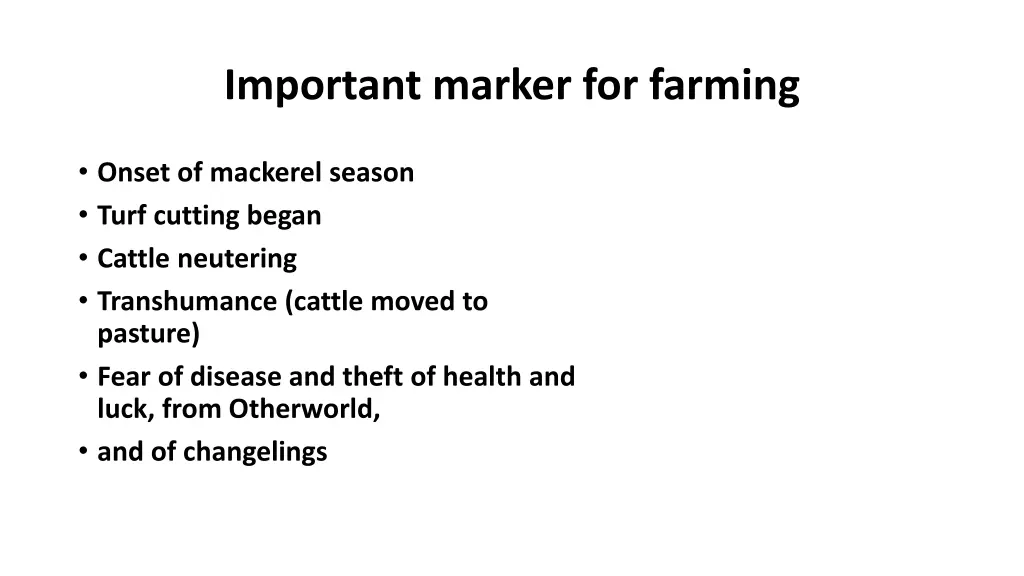 Important marker for farming

• Onset of mackerel season
• Turf cutting began
• Cattle neutering
• Transhumance (cattle moved to pasture)
• Fear of disease and theft of health and luck, from Otherworld,
• and of changelings